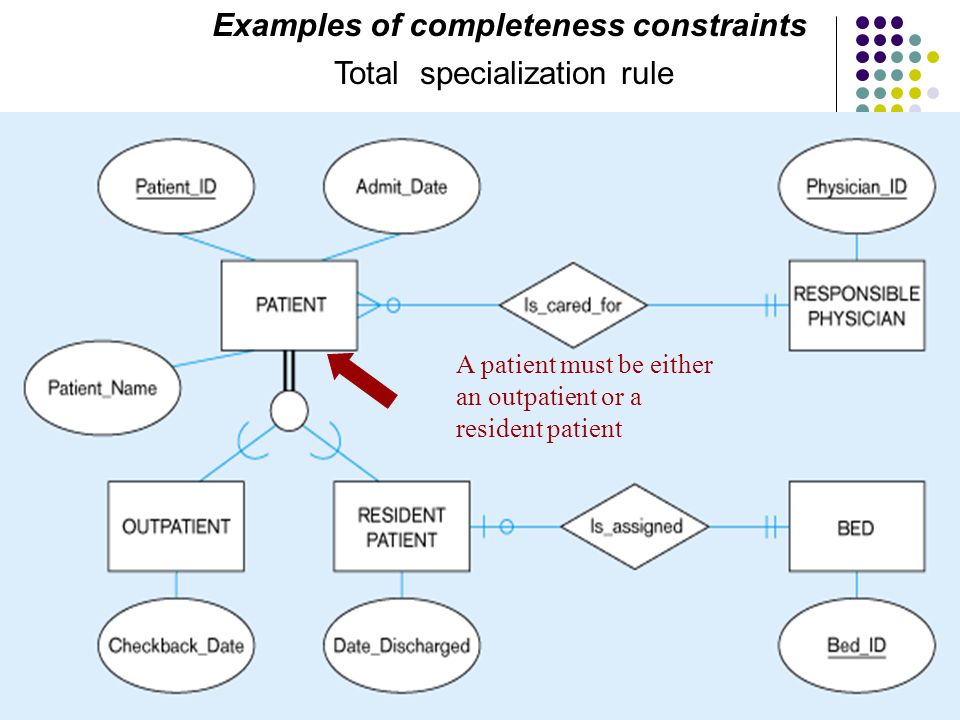 Examples of completeness constraints
Total specialization rule

Patient_ID
Admit_Date
Physician_ID
PATIENT
Is_cared_for
RESPONSIBLE PHYSICIAN
Patient_Name
A patient must be either an outpatient or a resident patient
OUTPATIENT
RESIDENT PATIENT
Is_assigned
BED
Checkback_Date
Date_Discharged
Bed_ID